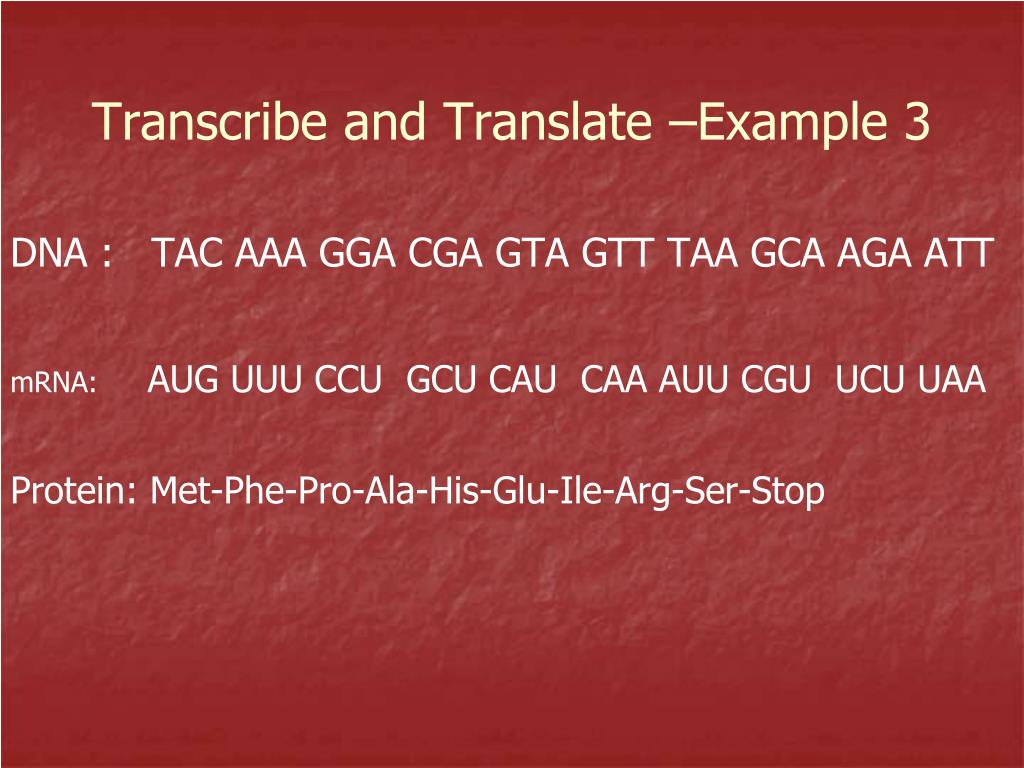 Transcribe and Translate –Example 3

DNA :   TAC AAA GGA CGA GTA GTT TAA GCA AGA ATT

mRNA:   AUG UUU CCU  GCU CAU  CAA AUU CGU  UCU UAA

Protein: Met-Phe-Pro-Ala-His-Glu-Ile-Arg-Ser-Stop